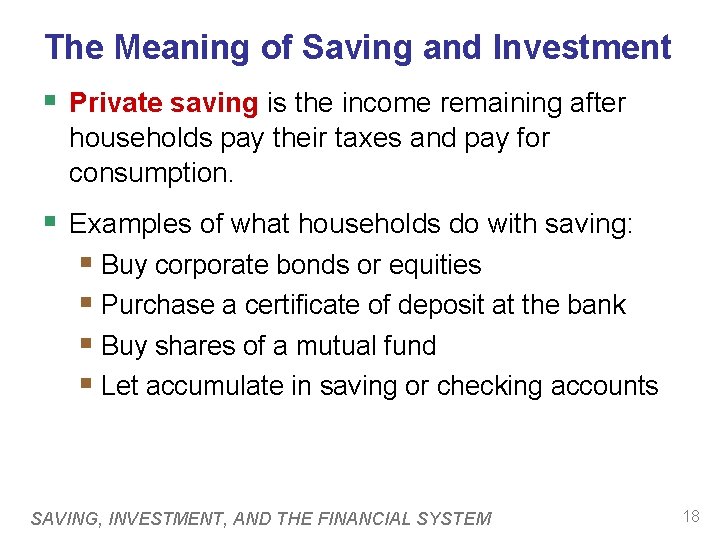 The Meaning of Saving and Investment

• Private saving is the income remaining after households pay their taxes and pay for consumption.

• Examples of what households do with saving:
• Buy corporate bonds or equities
• Purchase a certificate of deposit at the bank
• Buy shares of a mutual fund
• Let accumulate in saving or checking accounts

SAVING, INVESTMENT, AND THE FINANCIAL SYSTEM 18